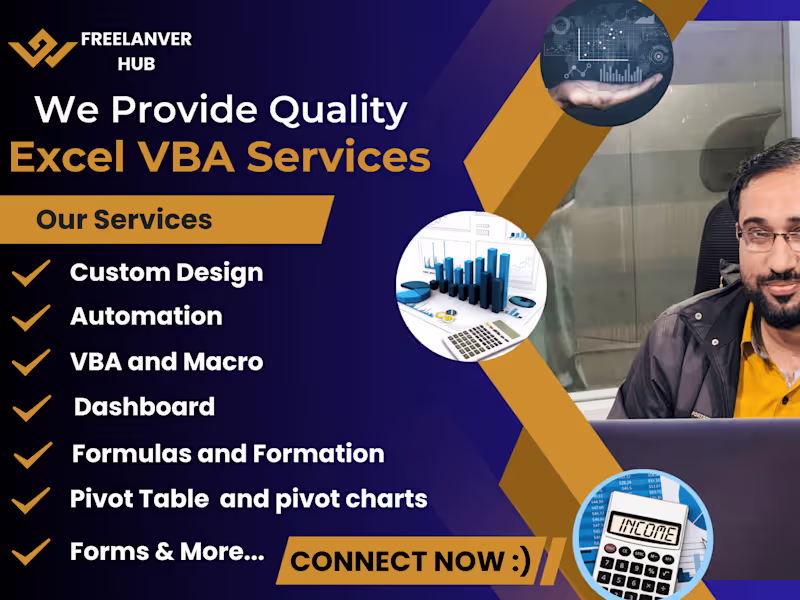 FREELANVER HUB

We Provide Quality
Excel VBA Services

Our Services

Custom Design
Automation
VBA and Macro
Dashboard
Formulas and Formation
Pivot Table and pivot charts
Forms & More...

CONNECT NOW :)

INCOME